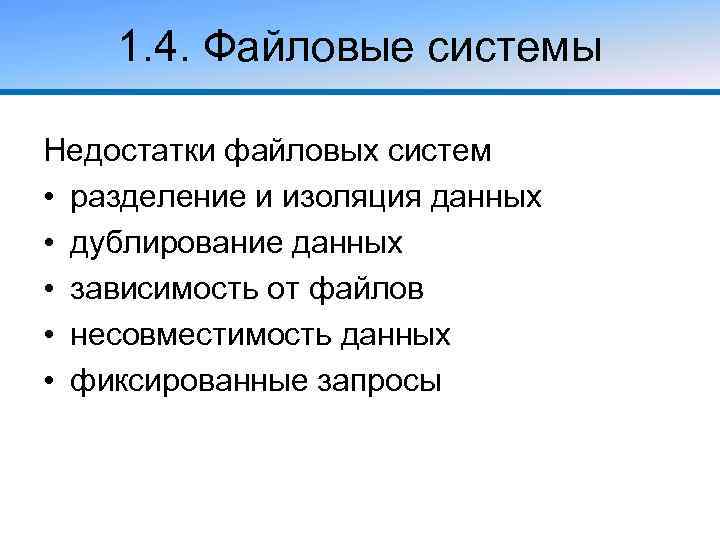 1.4. Файловые системы

Недостатки файловых систем
• разделение и изоляция данных
• дублирование данных
• зависимость от файлов
• несовместимость данных
• фиксированные запросы